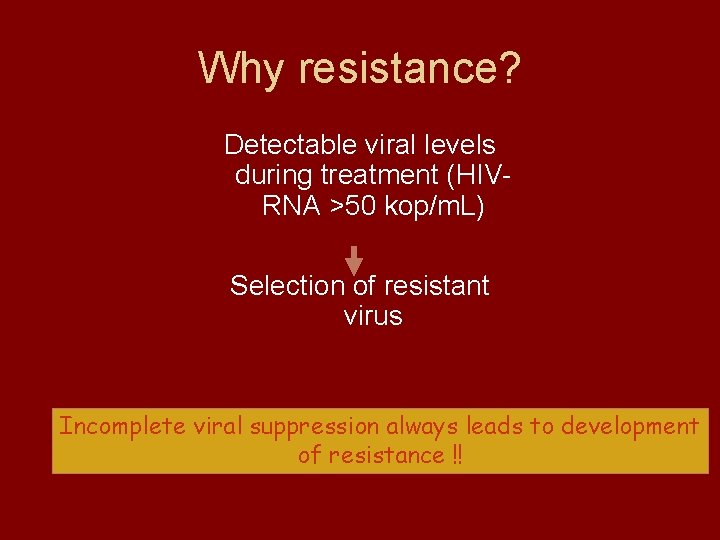 Why resistance?

Detectable viral levels during treatment (HIV-RNA >50 kop/mL)

Selection of resistant virus

Incomplete viral suppression always leads to development of resistance !!